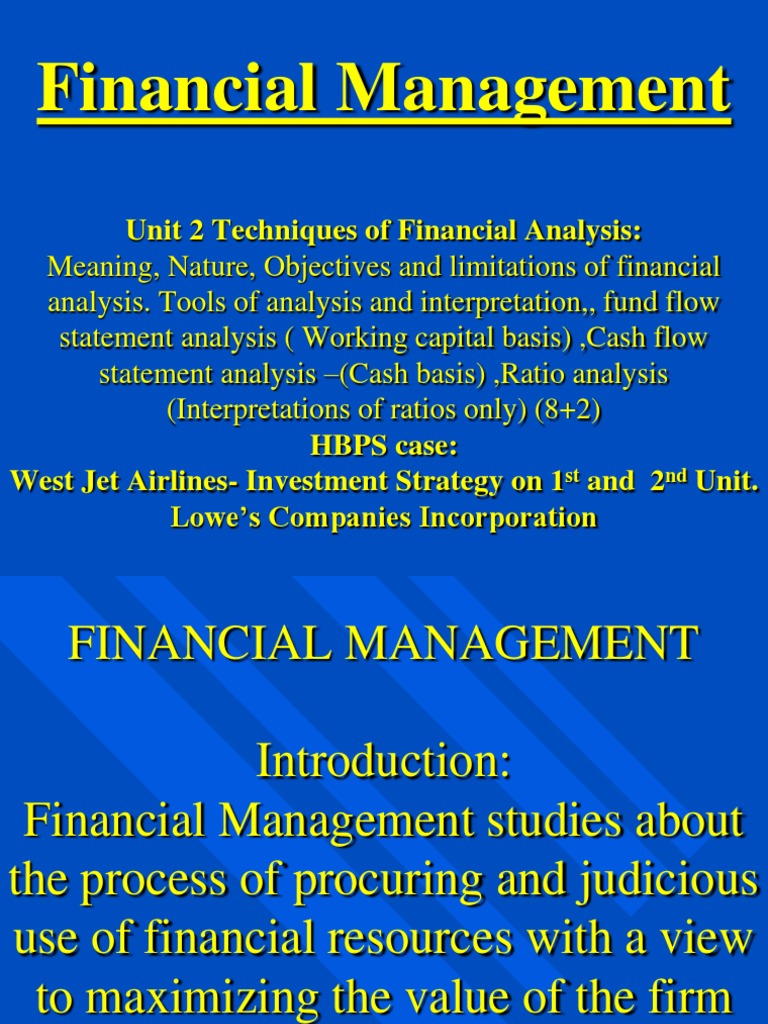 Financial Management

Unit 2 Techniques of Financial Analysis:
Meaning, Nature, Objectives and limitations of financial analysis. Tools of analysis and interpretation,, fund flow statement analysis ( Working capital basis) ,Cash flow statement analysis –(Cash basis) ,Ratio analysis (Interpretations of ratios only) (8+2)
HBPS case:
West Jet Airlines- Investment Strategy on 1$^{st}$ and 2$^{nd}$ Unit.
Lowe's Companies Incorporation

FINANCIAL MANAGEMENT

Introduction:
Financial Management studies about the process of procuring and judicious use of financial resources with a view to maximizing the value of the firm